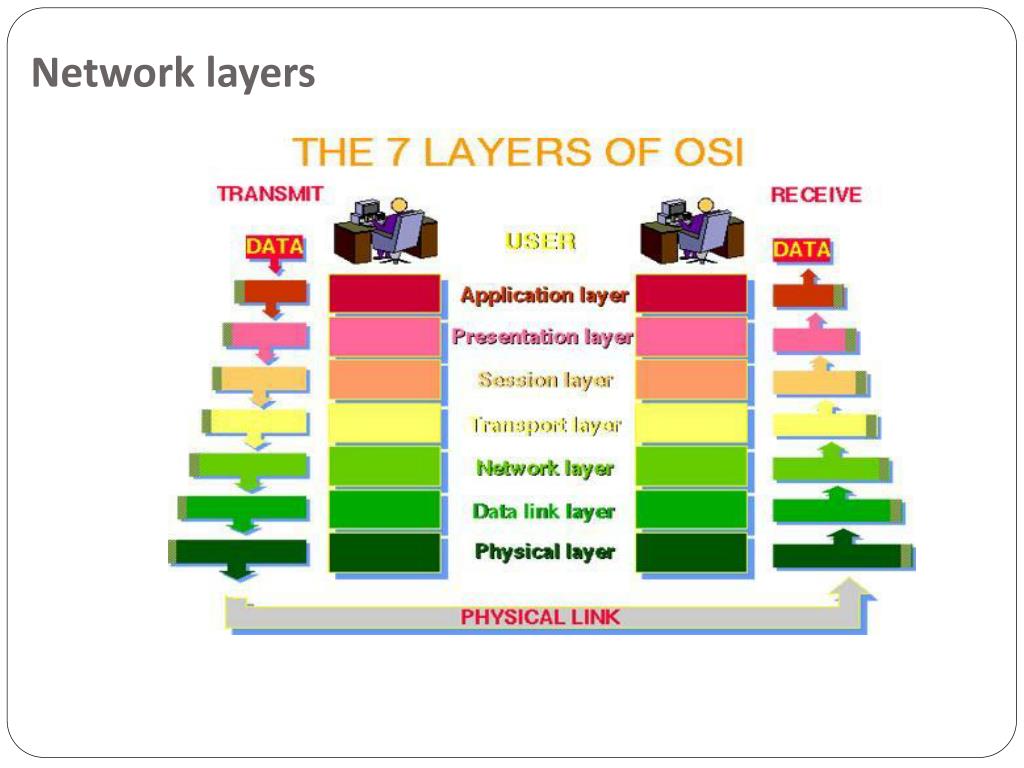 Network layers

THE 7 LAYERS OF OSI

TRANSMIT

RECEIVE

DATA

USER

DATA

Application layer

Presentation layer

Session layer

Transport layer

Network layer

Data link layer

Physical layer

PHYSICAL LINK